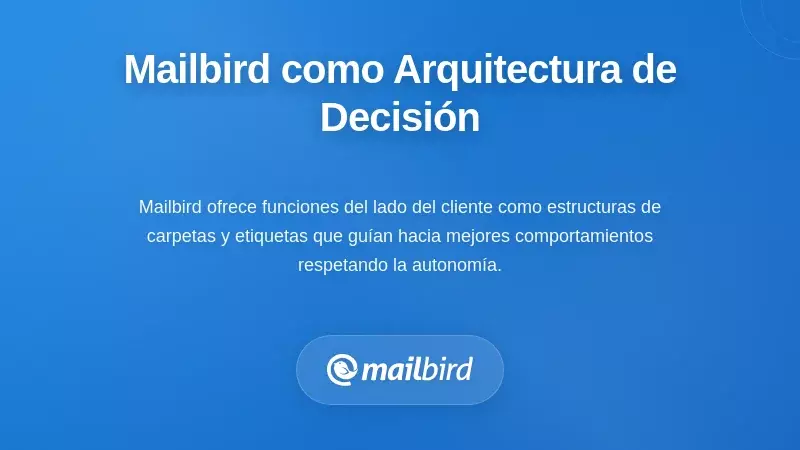 Mailbird como Arquitectura de Decisión

Mailbird ofrece funciones del lado del cliente como estructuras de carpetas y etiquetas que guían hacia mejores comportamientos respetando la autonomía.

mailbird